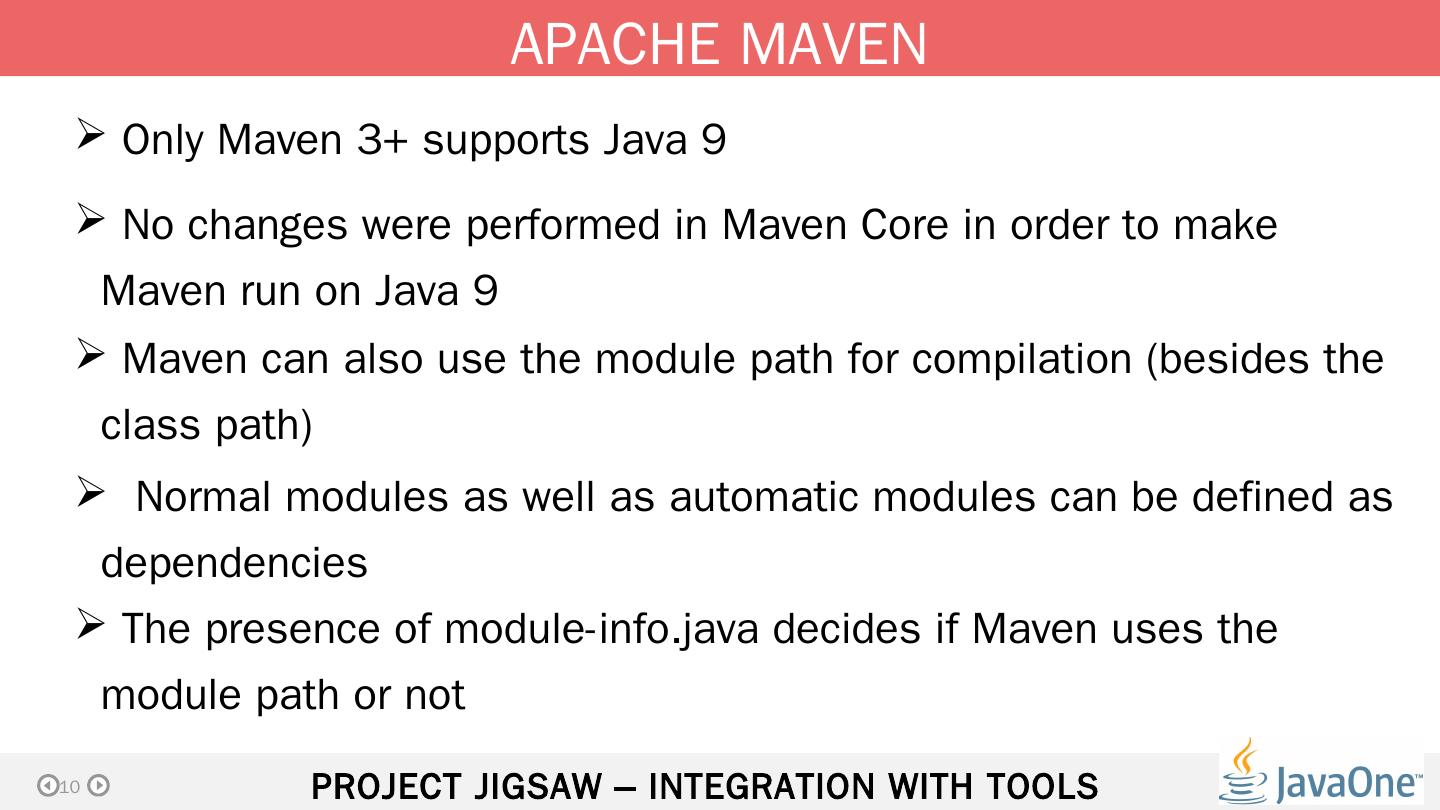 APACHE MAVEN

➢ Only Maven 3+ supports Java 9

➢ No changes were performed in Maven Core in order to make Maven run on Java 9

➢ Maven can also use the module path for compilation (besides the class path)

➢ Normal modules as well as automatic modules can be defined as dependencies

➢ The presence of module-info.java decides if Maven uses the module path or not

10

PROJECT JIGSAW – INTEGRATION WITH TOOLS

JavaOne™